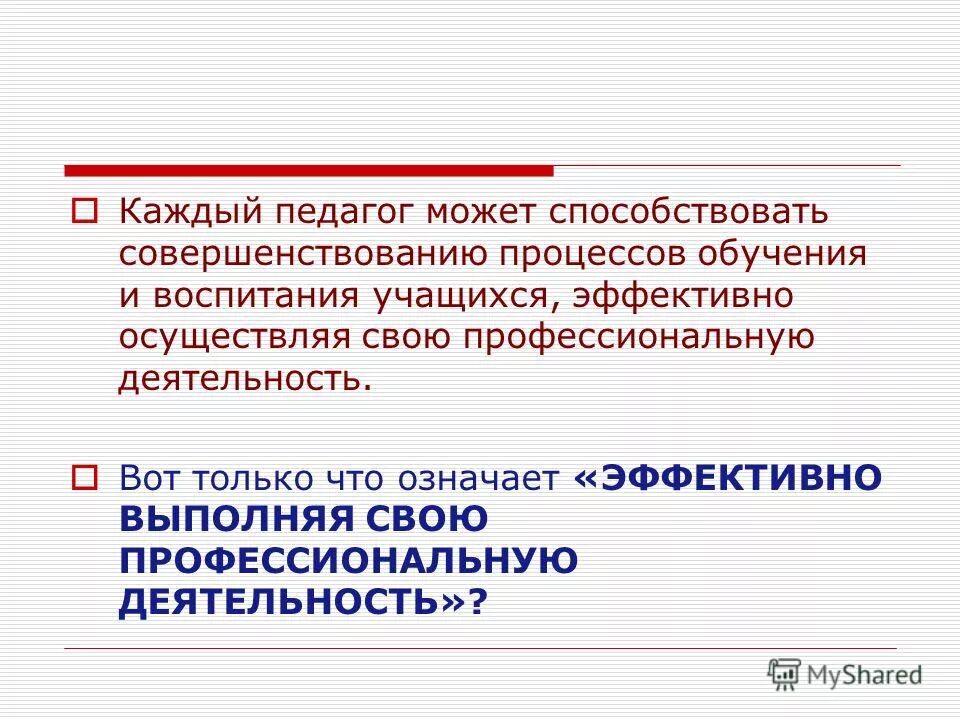 Каждый педагог может способствовать совершенствованию процессов обучения и воспитания учащихся, эффективно осуществляя свою профессиональную деятельность.

Вот только что означает «ЭФФЕКТИВНО ВЫПОЛНЯЯ СВОЮ ПРОФЕССИОНАЛЬНУЮ ДЕЯТЕЛЬНОСТЬ»?

MyShared